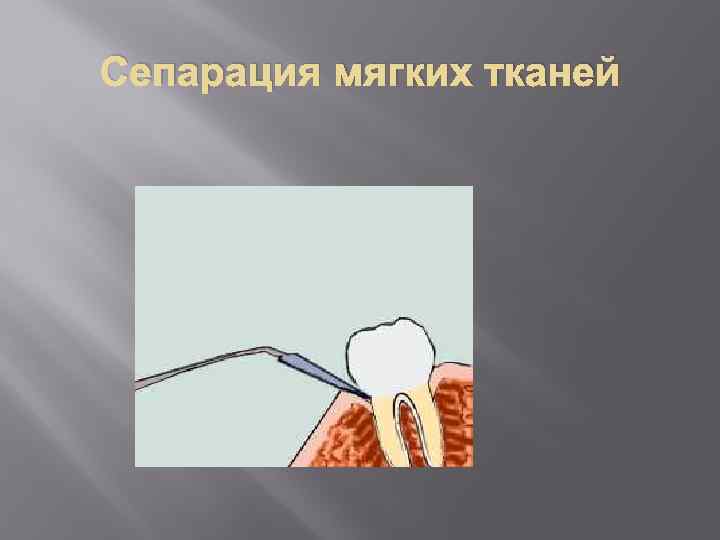 Сепарация мягких тканей